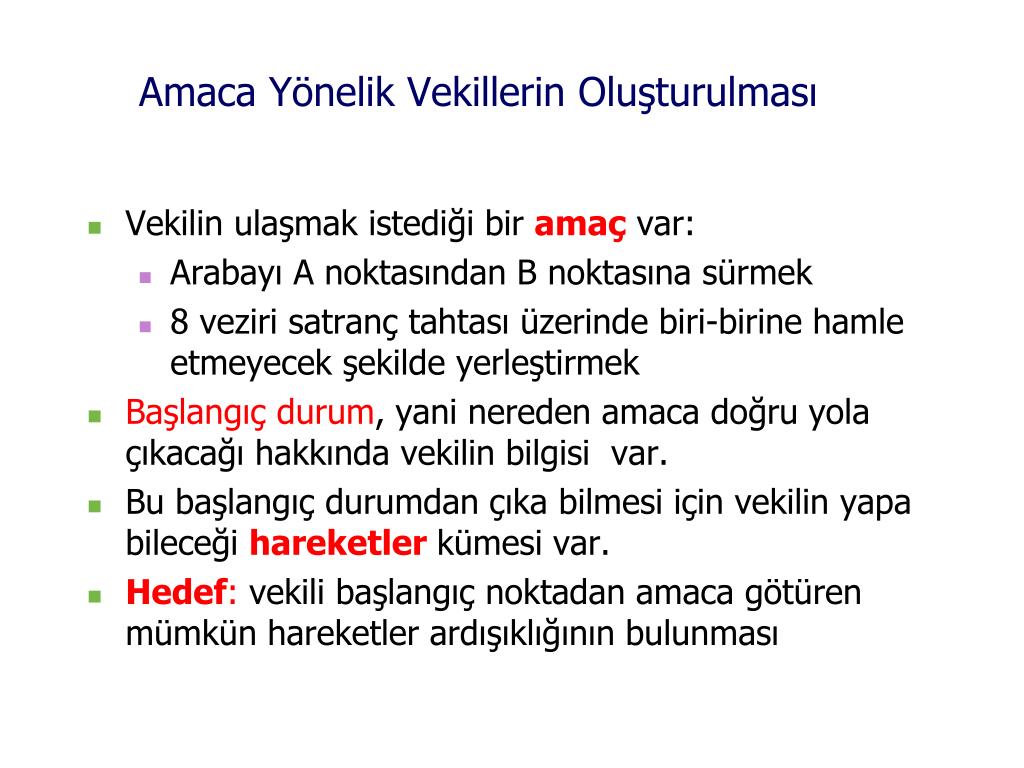 Amaca Yönelik Vekillerin Oluşturulması

Vekilin ulaşmak istediği bir amaç var:

Arabayı A noktasından B noktasına sürmek

8 veziri satranç tahtası üzerinde biri-birine hamle etmeyecek şekilde yerleştirmek

Başlangıç durum, yani nereden amaca doğru yola çıkacağı hakkında vekilin bilgisi var.

Bu başlangıç durumdan çıka bilmesi için vekilin yapa bileceği hareketler kümesi var.

Hedef: vekili başlangıç noktadan amaca götüren mümkün hareketler ardışıklığının bulunması